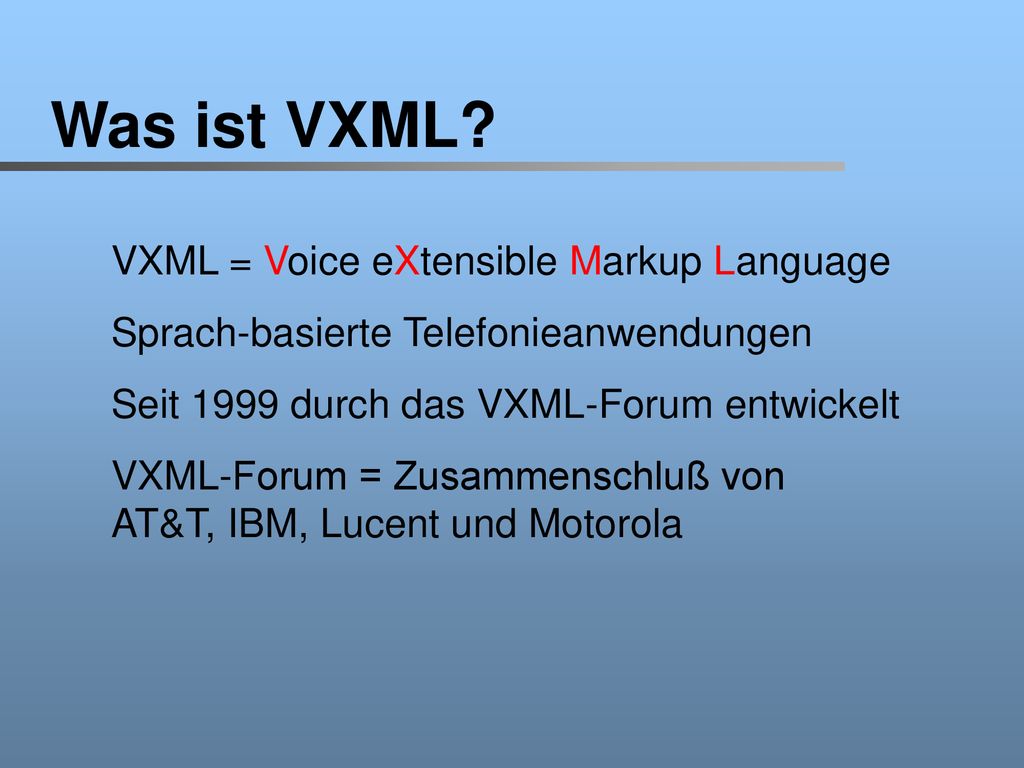 Was ist VXML?

VXML = Voice eXtensible Markup Language

Sprach-basierte Telefonieanwendungen

Seit 1999 durch das VXML-Forum entwickelt

VXML-Forum = Zusammenschluß von AT&T, IBM, Lucent und Motorola